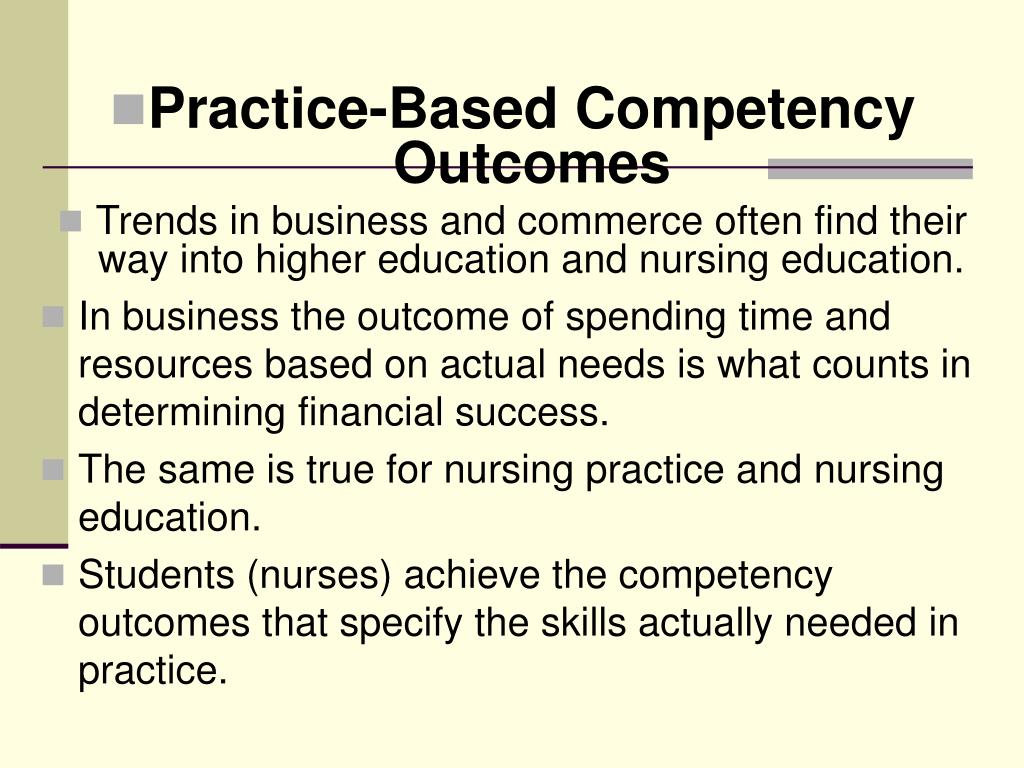 Practice-Based Competency Outcomes

Trends in business and commerce often find their way into higher education and nursing education.

In business the outcome of spending time and resources based on actual needs is what counts in determining financial success.

The same is true for nursing practice and nursing education.

Students (nurses) achieve the competency outcomes that specify the skills actually needed in practice.